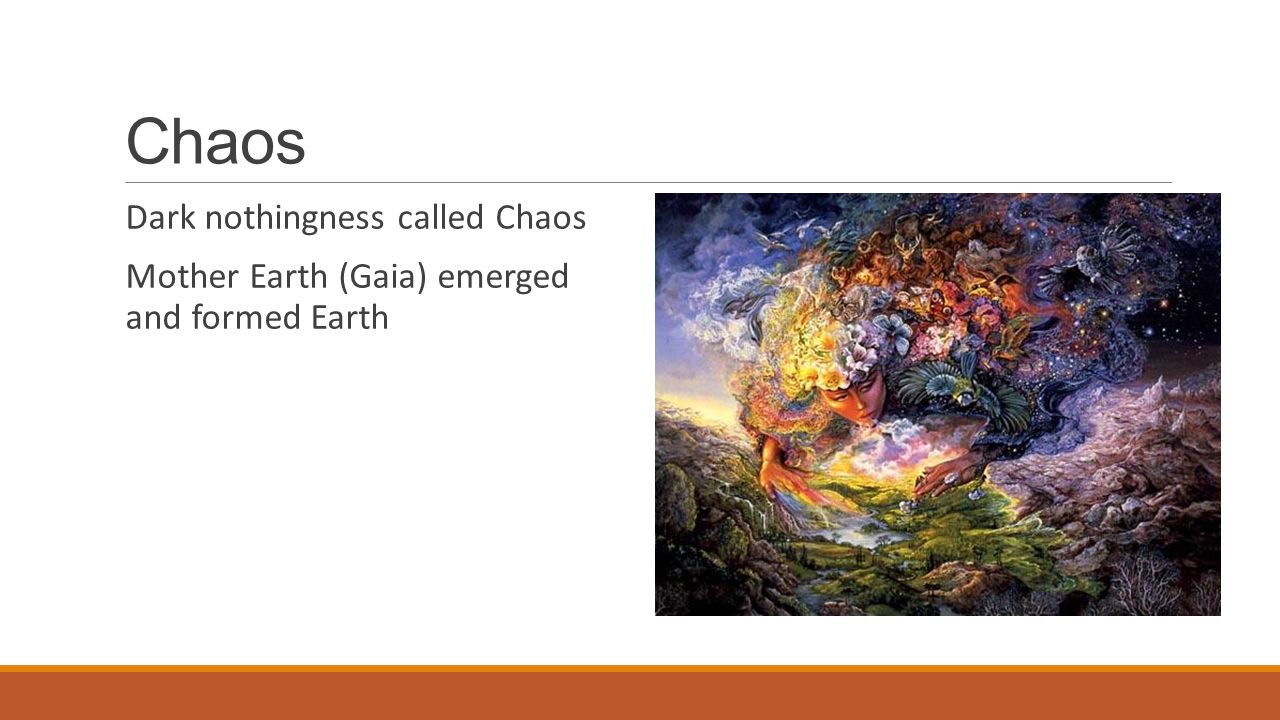 Chaos

Dark nothingness called Chaos

Mother Earth (Gaia) emerged and formed Earth